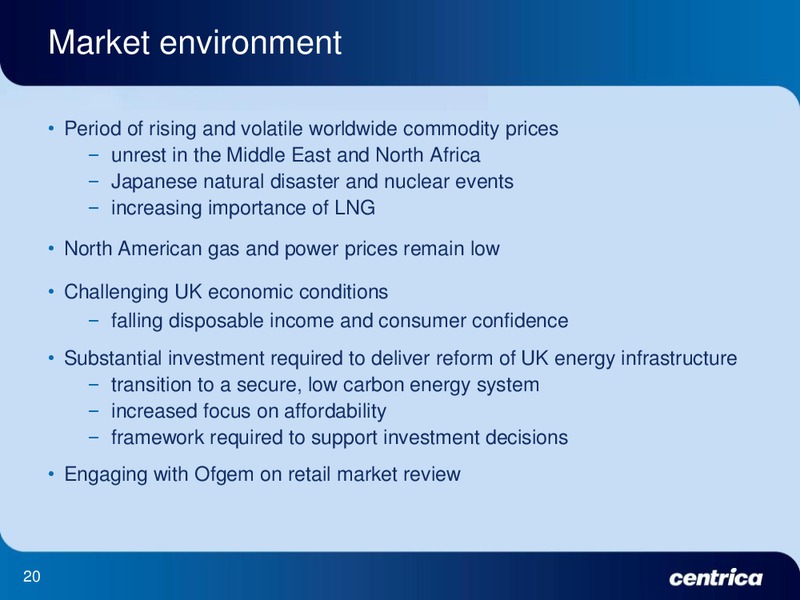 Market environment

• Period of rising and volatile worldwide commodity prices
 – unrest in the Middle East and North Africa
 – Japanese natural disaster and nuclear events
 – increasing importance of LNG

• North American gas and power prices remain low

• Challenging UK economic conditions
 – falling disposable income and consumer confidence

• Substantial investment required to deliver reform of UK energy infrastructure
 – transition to a secure, low carbon energy system
 – increased focus on affordability
 – framework required to support investment decisions

• Engaging with Ofgem on retail market review

20

centrica